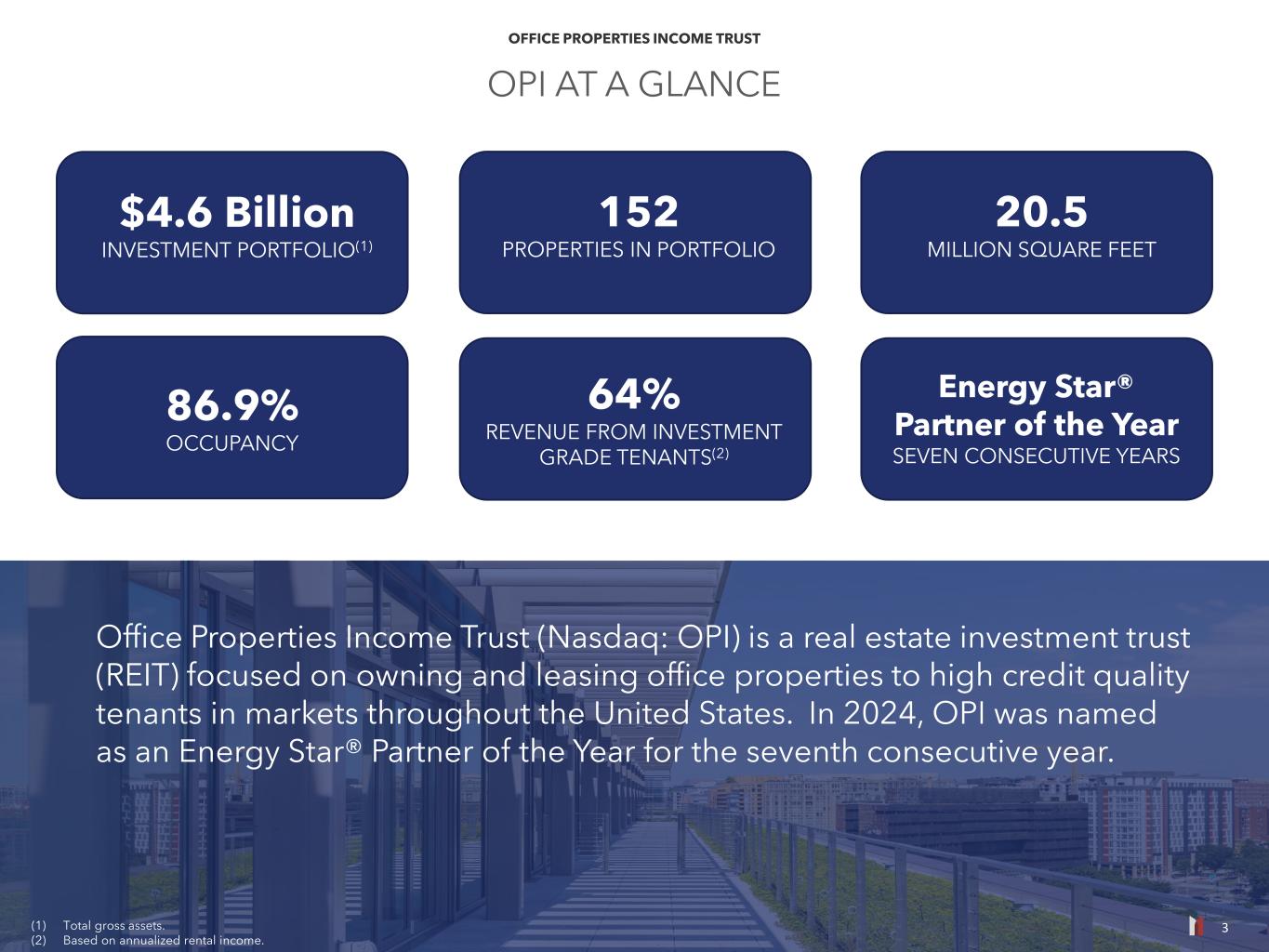 OFFICE PROPERTIES INCOME TRUST

OPI AT A GLANCE

$4.6 Billion
INVESTMENT PORTFOLIO$^{(1)}$

152
PROPERTIES IN PORTFOLIO

20.5
MILLION SQUARE FEET

86.9%
OCCUPANCY

64%
REVENUE FROM INVESTMENT GRADE TENANTS$^{(2)}$

Energy Star®
Partner of the Year
SEVEN CONSECUTIVE YEARS

Office Properties Income Trust (Nasdaq: OPI) is a real estate investment trust (REIT) focused on owning and leasing office properties to high credit quality tenants in markets throughout the United States. In 2024, OPI was named as an Energy Star® Partner of the Year for the seventh consecutive year.

(1) Total gross assets.
(2) Based on annualized rental income.

3